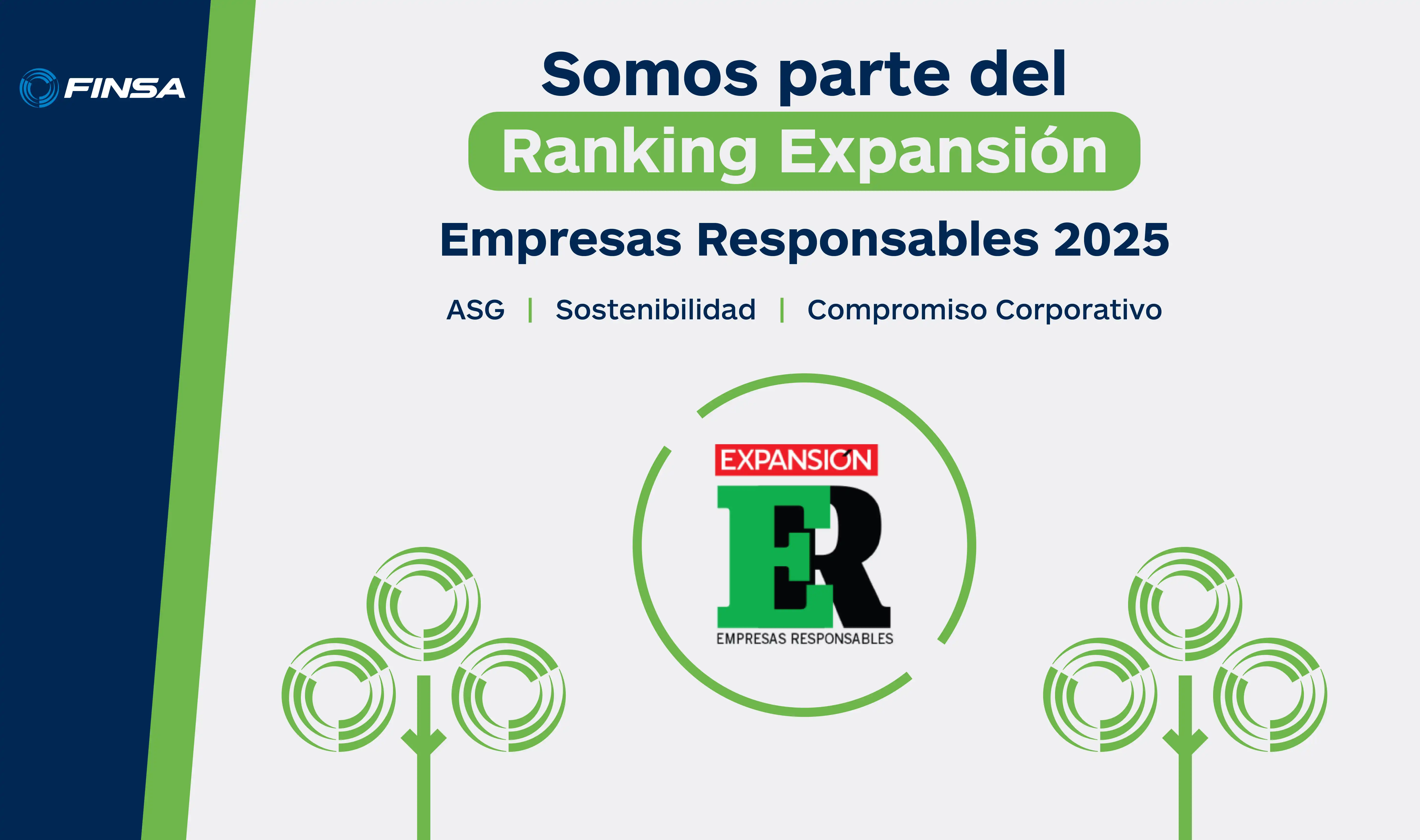 FINSA

Somos parte del
Ranking Expansión
Empresas Responsables 2025

ASG | Sostenibilidad | Compromiso Corporativo

EXPANSIÓN
ER
EMPRESAS RESPONSABLES